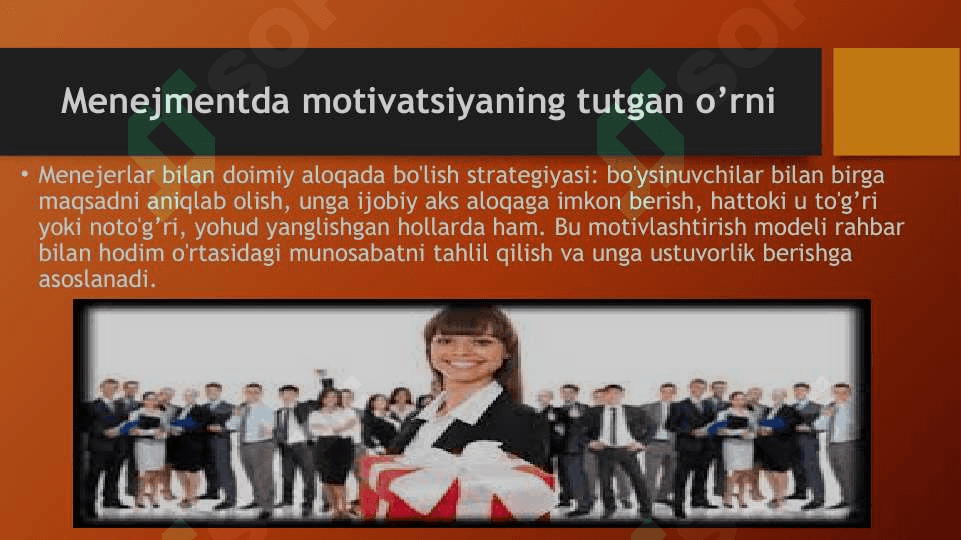 Menejmentda motivatsiyaning tutgan o’rni

• Menejerlar bilan doimiy aloqada bo'lish strategiyasi: bo'ysinuvchilar bilan birga maqsadni aniqlab olish, unga ijobiy aks aloqaga imkon berish, hattoki u to'g’ri yoki noto'g’ri, yohud yanglishgan hollarda ham. Bu motivlashtirish modeli rahbar bilan hodim o'rtasidagi munosabatni tahlil qilish va unga ustuvorlik berishga asoslanadi.